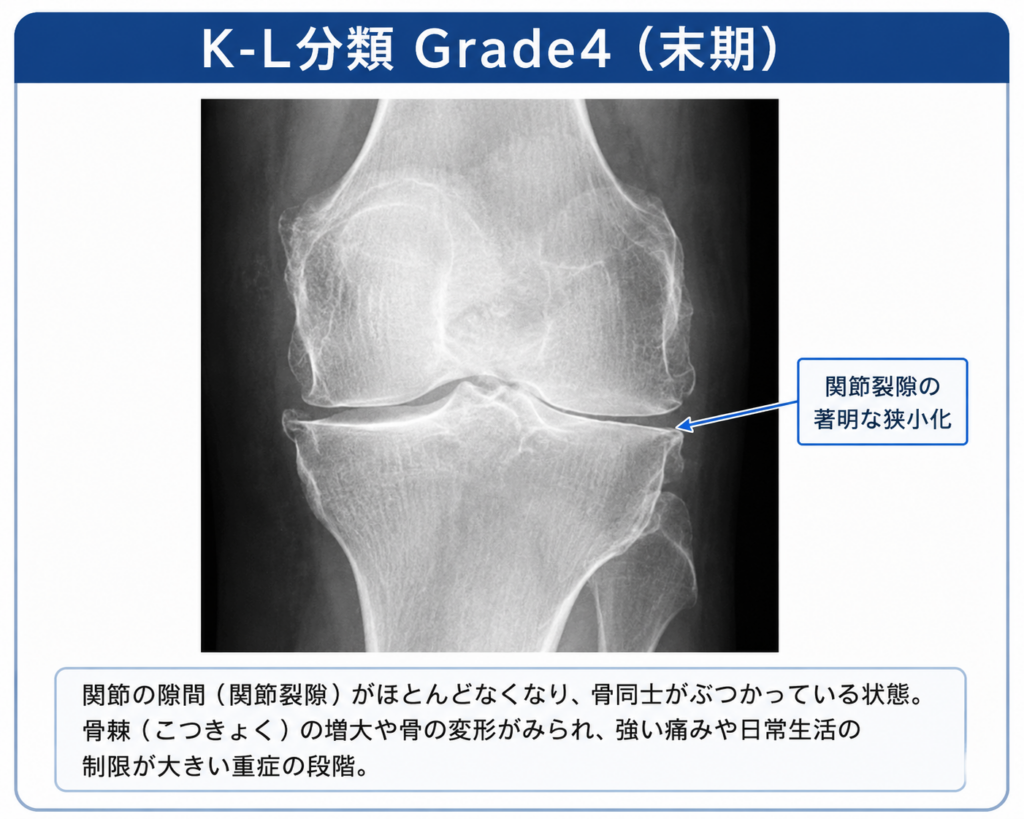 K-L分類 Grade4（末期）

関節裂隙の著明な狭小化

関節の隙間（関節裂隙）がほとんどなくなり、骨同士がぶつかっている状態。骨棘（こつきょく）の増大や骨の変形がみられ、強い痛みや日常生活の制限が大きい重症の段階。